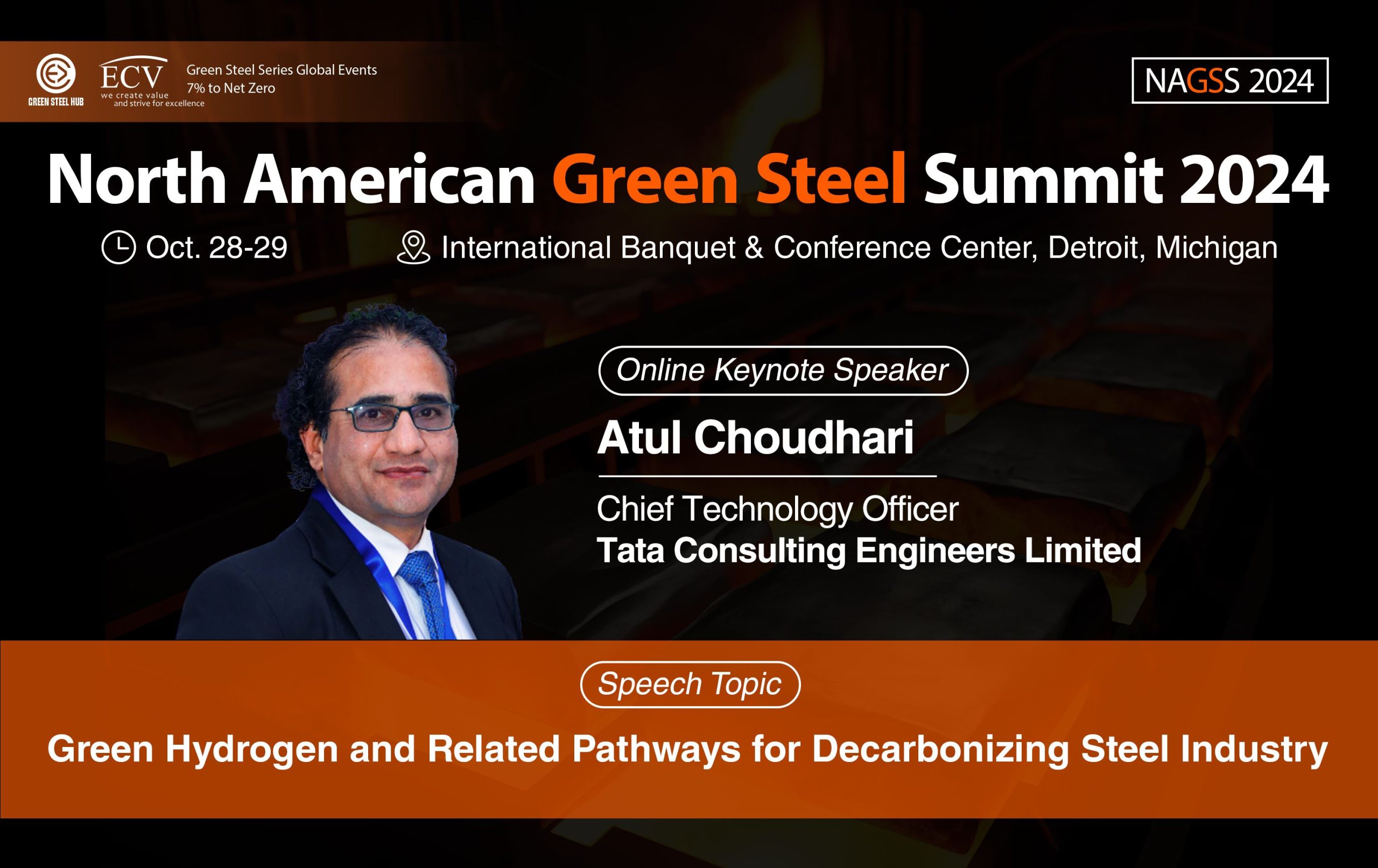 GREEN STEEL HUB

ECV
we create value
and strive for excellence

Green Steel Series Global Events
7% to Net Zero

NAGSS 2024

North American Green Steel Summit 2024

Oct. 28-29

International Banquet & Conference Center, Detroit, Michigan

Online Keynote Speaker

Atul Choudhari

Chief Technology Officer
Tata Consulting Engineers Limited

Speech Topic

Green Hydrogen and Related Pathways for Decarbonizing Steel Industry